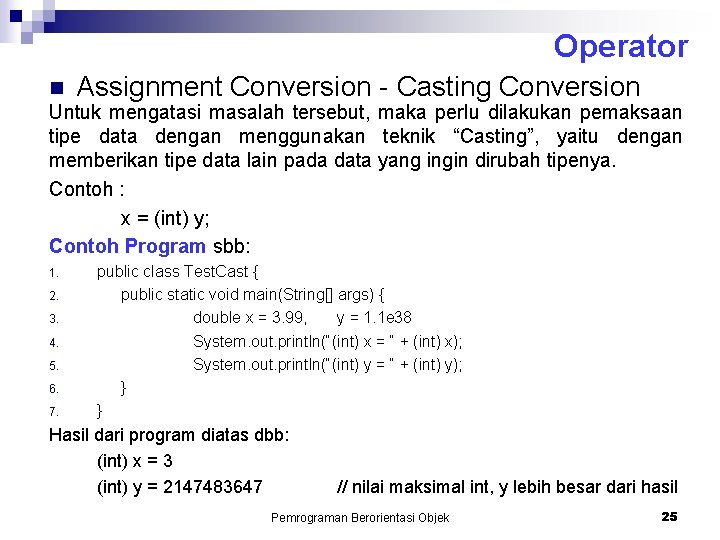 Operator

Assignment Conversion - Casting Conversion

Untuk mengatasi masalah tersebut, maka perlu dilakukan pemaksaan tipe data dengan menggunakan teknik “Casting”, yaitu dengan memberikan tipe data lain pada data yang ingin dirubah tipenya.

Contoh :

x = (int) y;

Contoh Program sbb:

1. public class TestCast {
2. public static void main(String[] args) {
3. double x = 3.99, y = 1.1e38
4. System.out.println("(int) x = " + (int) x);
5. System.out.println("(int) y = " + (int) y);
6. }
7. }

Hasil dari program diatas dbb:

(int) x = 3

(int) y = 2147483647 // nilai maksimal int, y lebih besar dari hasil

Pemrograman Berorientasi Objek

25